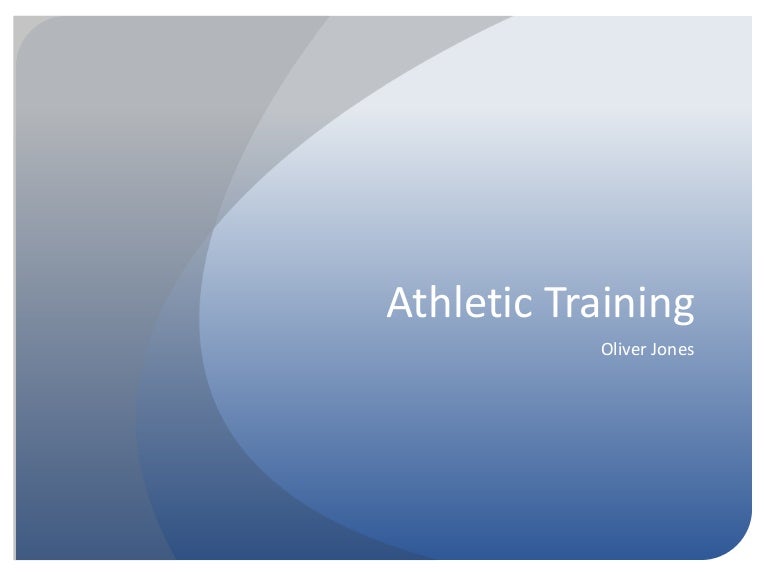 Athletic Training

Oliver Jones